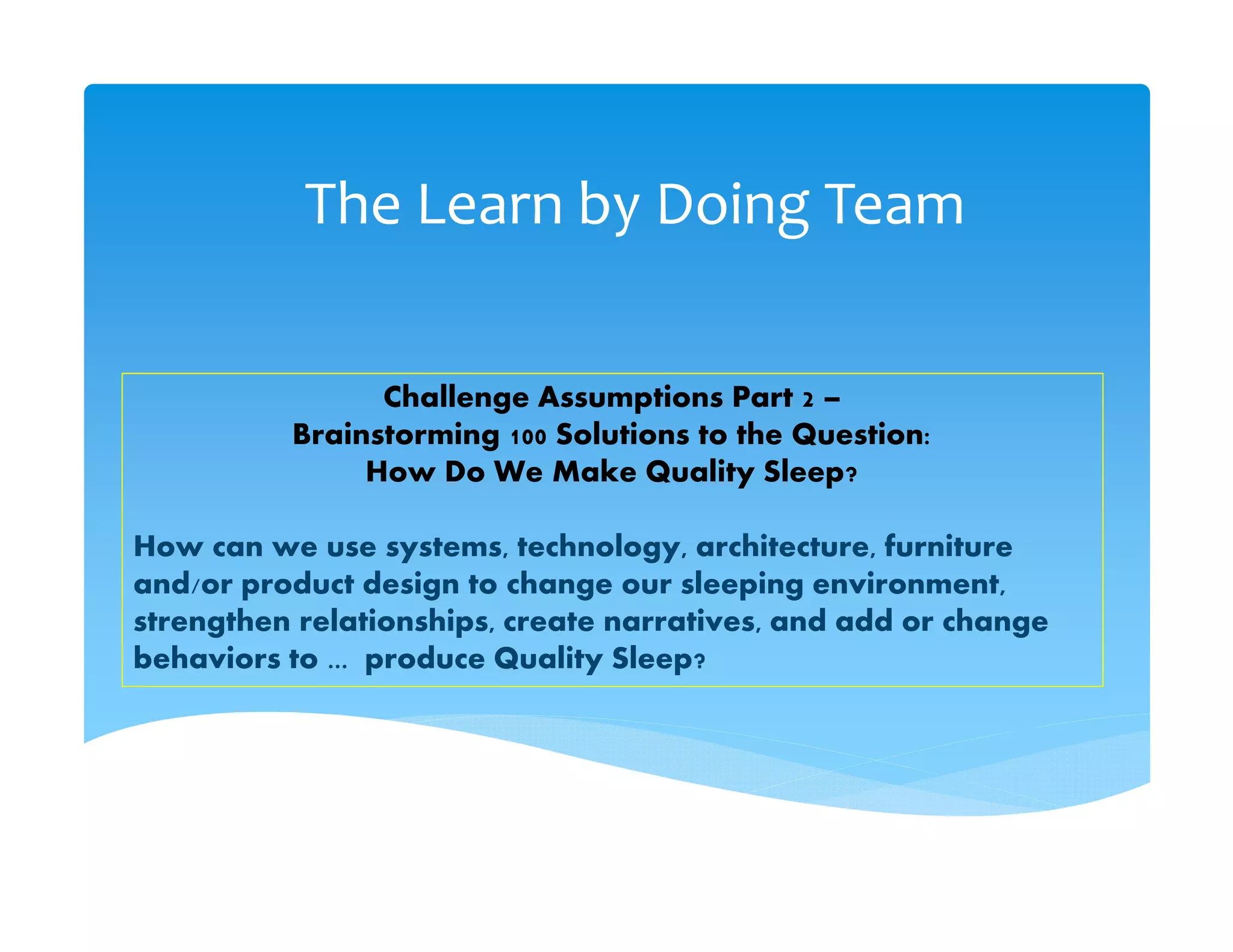 The Learn by Doing Team

Challenge Assumptions Part 2 –
Brainstorming 100 Solutions to the Question:
How Do We Make Quality Sleep?

How can we use systems, technology, architecture, furniture and/or product design to change our sleeping environment, strengthen relationships, create narratives, and add or change behaviors to … produce Quality Sleep?